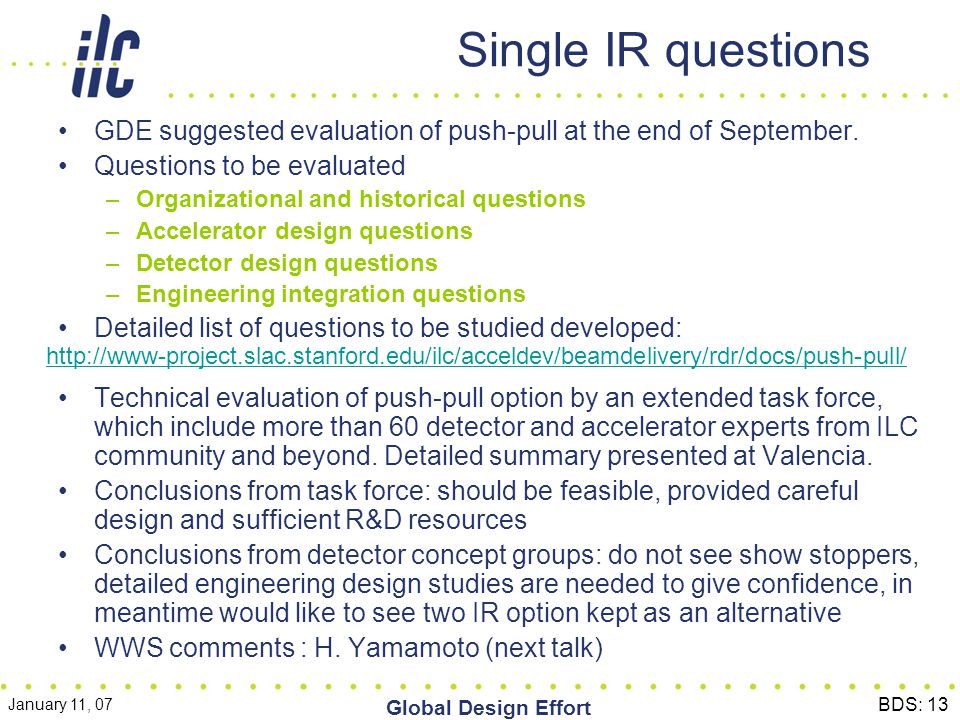 ilc

Single IR questions

• GDE suggested evaluation of push-pull at the end of September.
• Questions to be evaluated
– Organizational and historical questions
– Accelerator design questions
– Detector design questions
– Engineering integration questions
• Detailed list of questions to be studied developed:
http://www-project.slac.stanford.edu/ilc/acceldev/beamdelivery/rdr/docs/push-pull/
• Technical evaluation of push-pull option by an extended task force, which include more than 60 detector and accelerator experts from ILC community and beyond. Detailed summary presented at Valencia.
• Conclusions from task force: should be feasible, provided careful design and sufficient R&D resources
• Conclusions from detector concept groups: do not see show stoppers, detailed engineering design studies are needed to give confidence, in meantime would like to see two IR option kept as an alternative
• WWS comments : H. Yamamoto (next talk)

January 11, 07
Global Design Effort
BDS: 13